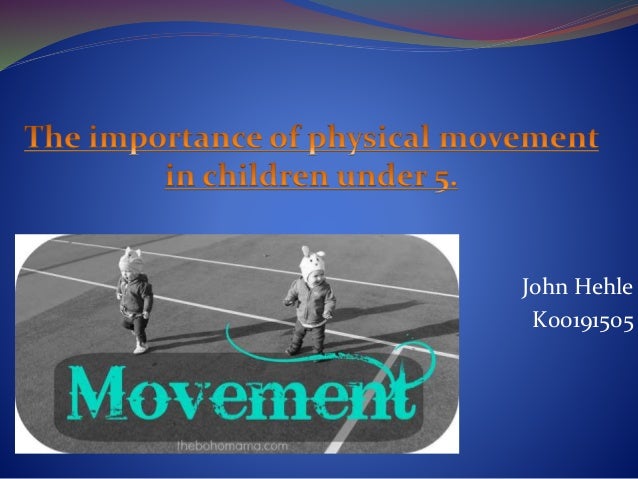 The importance of physical movement in children under 5.

Movement

thebohomama.com

John Hehle
K00191505